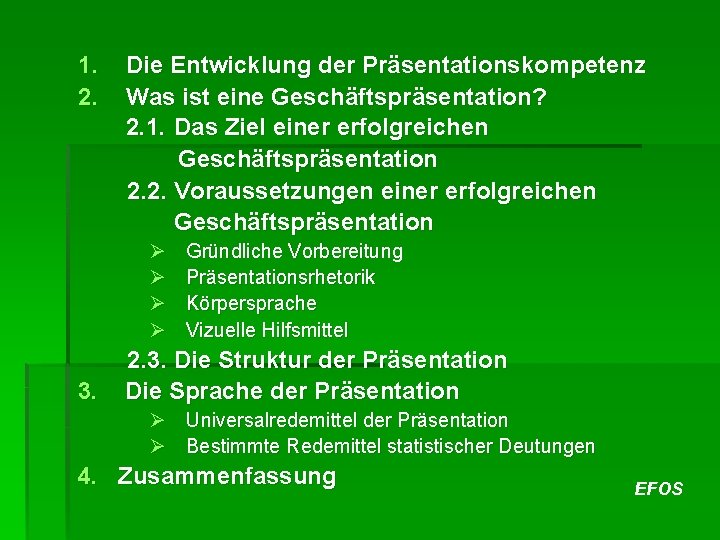 1. Die Entwicklung der Präsentationskompetenz
2. Was ist eine Geschäftspräsentation?
2.1. Das Ziel einer erfolgreichen Geschäftspräsentation
2.2. Voraussetzungen einer erfolgreichen Geschäftspräsentation
➢ Gründliche Vorbereitung
➢ Präsentationsrhetorik
➢ Körpersprache
➢ Vizuelle Hilfsmittel
2.3. Die Struktur der Präsentation
3. Die Sprache der Präsentation
➢ Universalredemittel der Präsentation
➢ Bestimmte Redemittel statistischer Deutungen
4. Zusammenfassung

EFOS